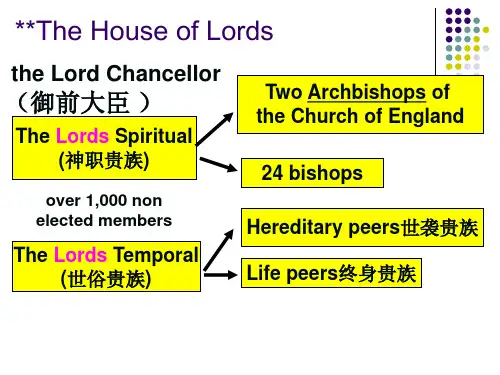 **The House of Lords

the Lord Chancellor （御前大臣 ）

The Lords Spiritual (神职贵族)

Two Archbishops of the Church of England

24 bishops

over 1,000 non elected members

The Lords Temporal (世俗贵族)

Hereditary peers世袭贵族

Life peers终身贵族